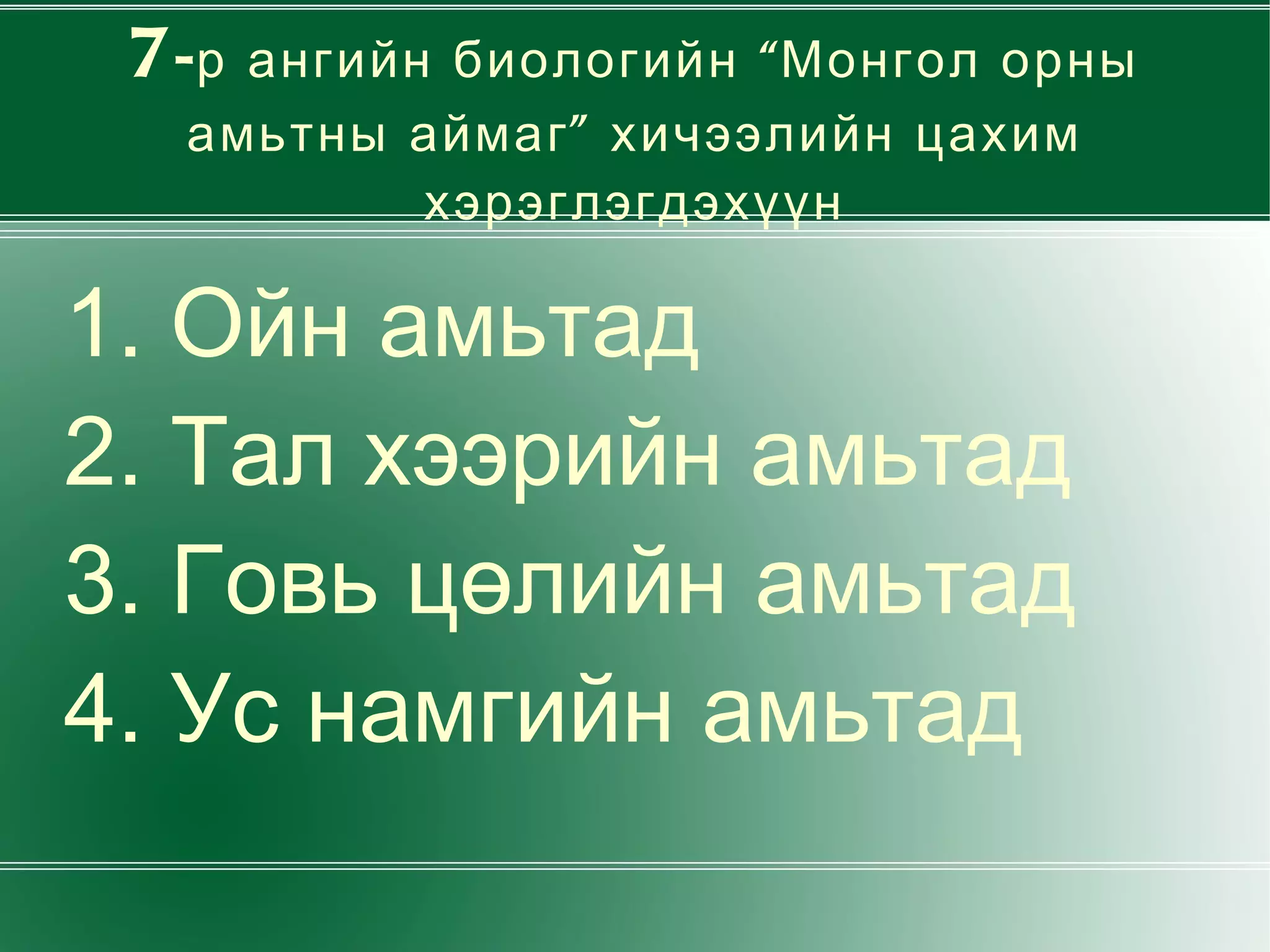 7-р ангийн биологийн “Монгол орны амьтны аймаг” хичээлийн цахим хэрэглэгдэхүүн

1. Ойн амьтад
2. Тал хээрийн амьтад
3. Говь цөлийн амьтад
4. Ус намгийн амьтад